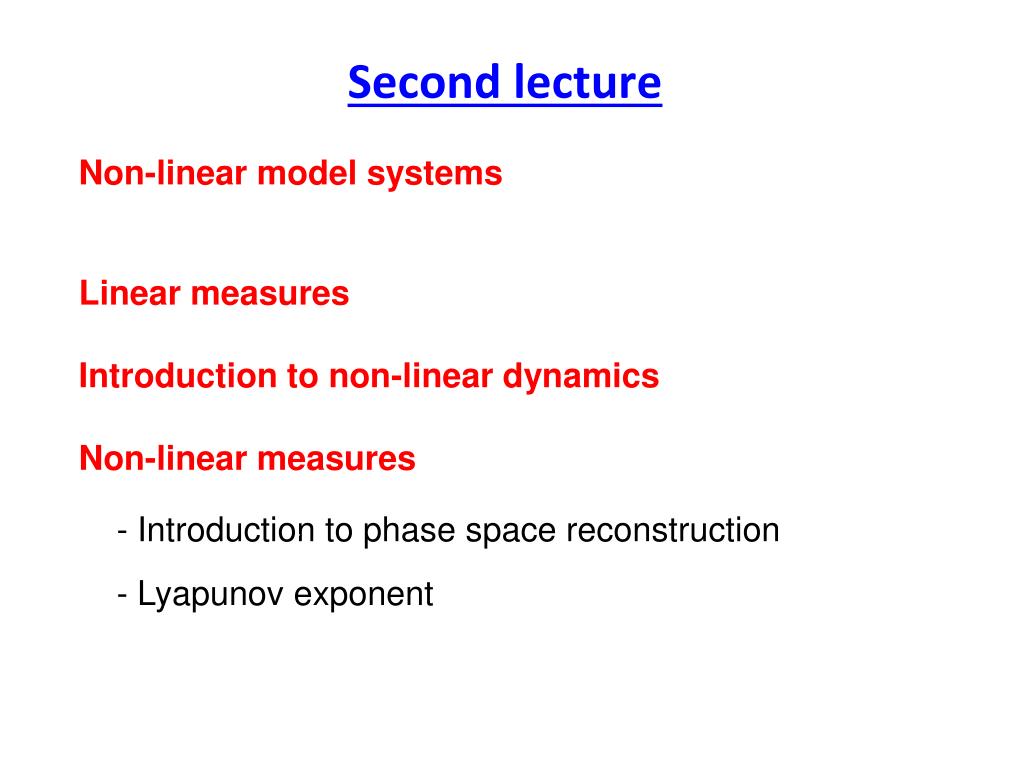 Second lecture

Non-linear model systems

Linear measures

Introduction to non-linear dynamics

Non-linear measures

- Introduction to phase space reconstruction

- Lyapunov exponent